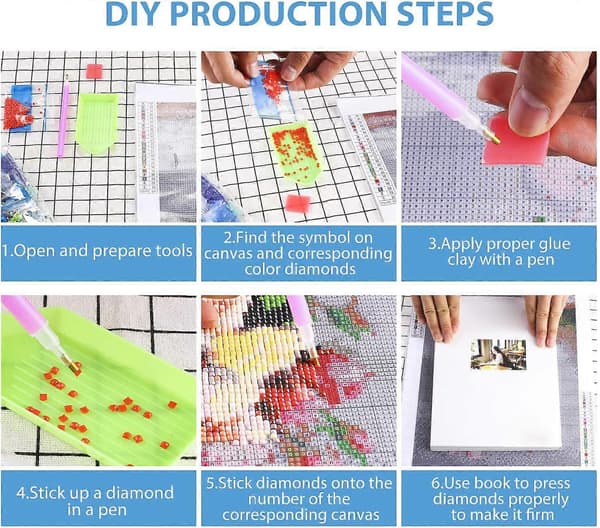 DIY PRODUCTION STEPS

1.Open and prepare tools

2.Find the symbol on canvas and corresponding color diamonds

3.Apply proper glue clay with a pen

4.Stick up a diamond in a pen

5.Stick diamonds onto the number of the corresponding canvas

6.Use book to press diamonds properly to make it firm